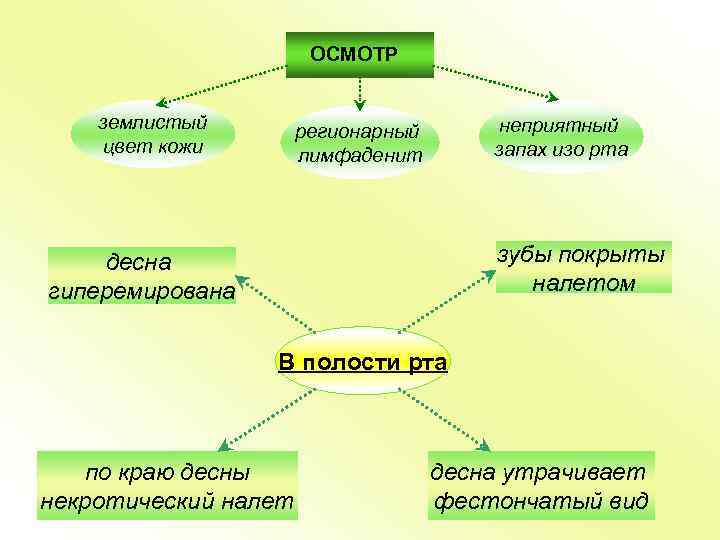 ОСМОТР

землистый цвет кожи

регионарный лимфаденит

неприятный запах изо рта

десна гиперемирована

зубы покрыты налетом

В полости рта

по краю десны некротический налет

десна утрачивает фестончатый вид